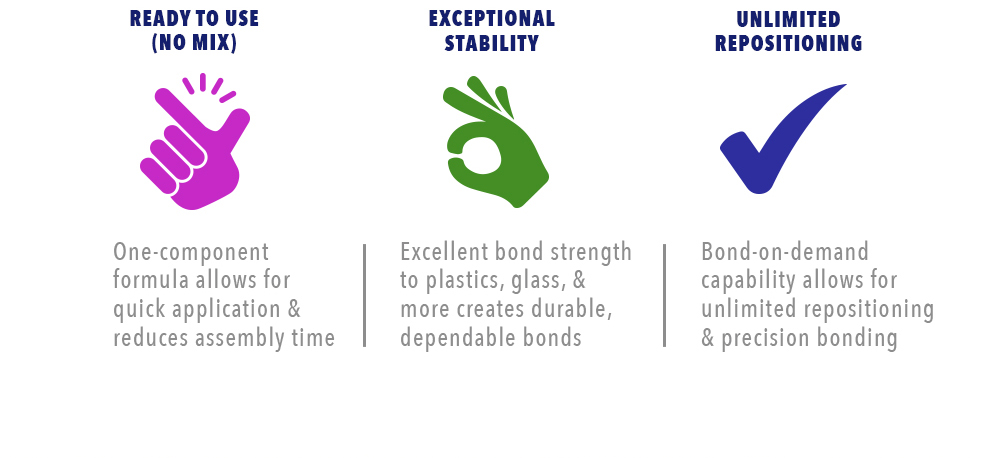 READY TO USE
(NO MIX)

One-component formula allows for quick application & reduces assembly time

EXCEPTIONAL
STABILITY

Excellent bond strength to plastics, glass, & more creates durable, dependable bonds

UNLIMITED
REPOSITIONING

Bond-on-demand capability allows for unlimited repositioning & precision bonding